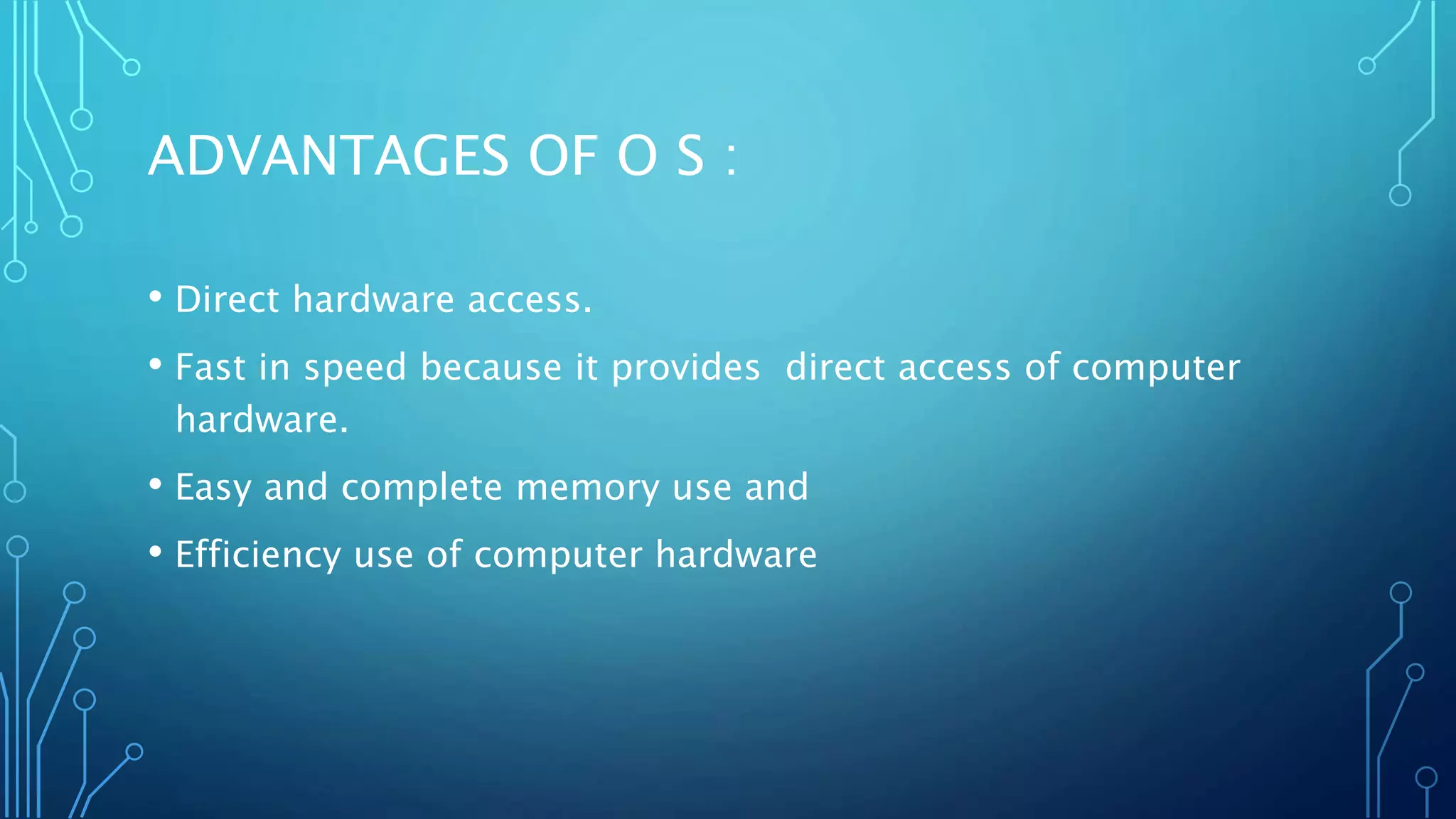 ADVANTAGES OF O S :

• Direct hardware access.

• Fast in speed because it provides direct access of computer hardware.

• Easy and complete memory use and

• Efficiency use of computer hardware